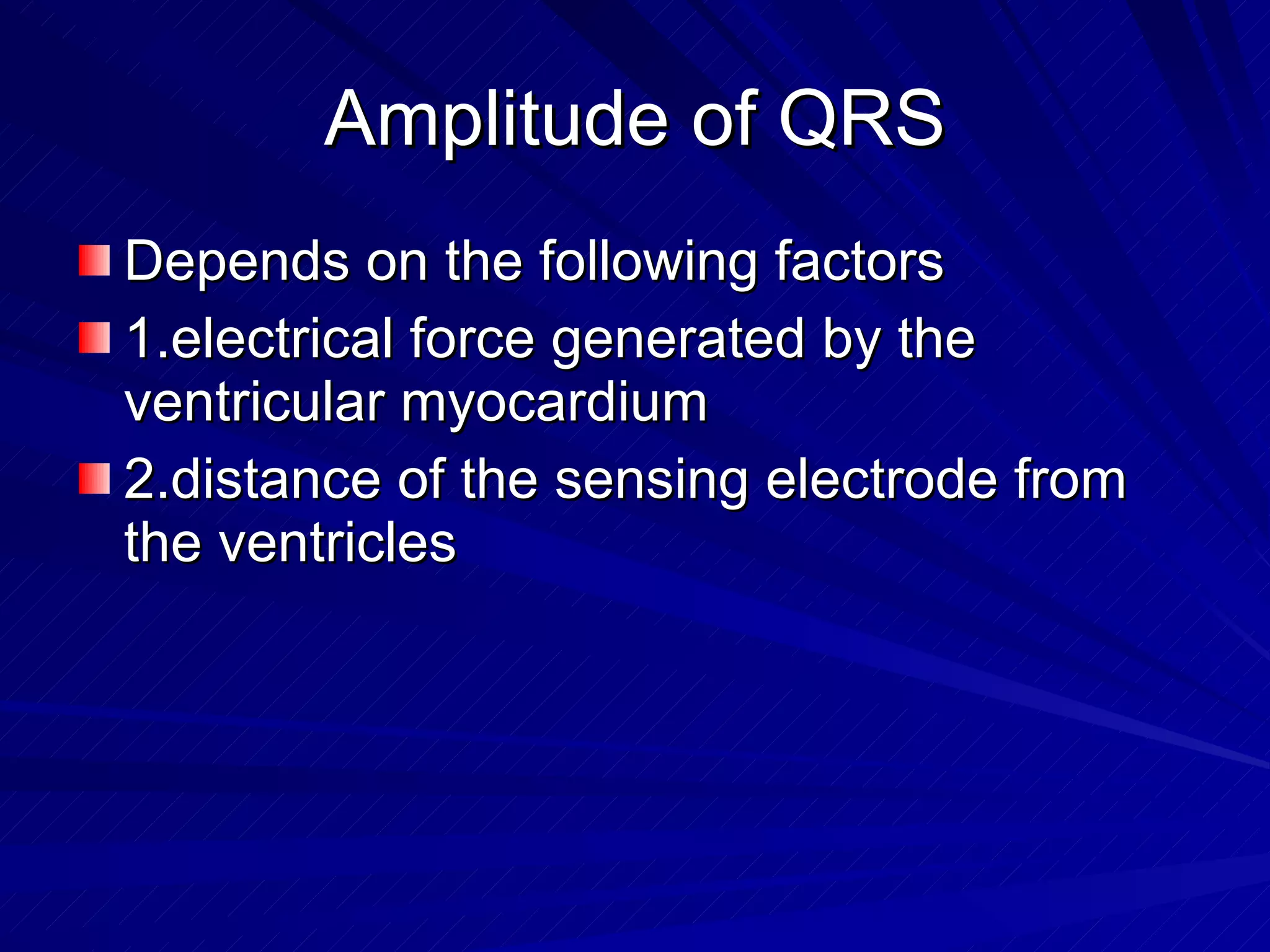 Amplitude of QRS

Depends on the following factors

1.electrical force generated by the ventricular myocardium

2.distance of the sensing electrode from the ventricles